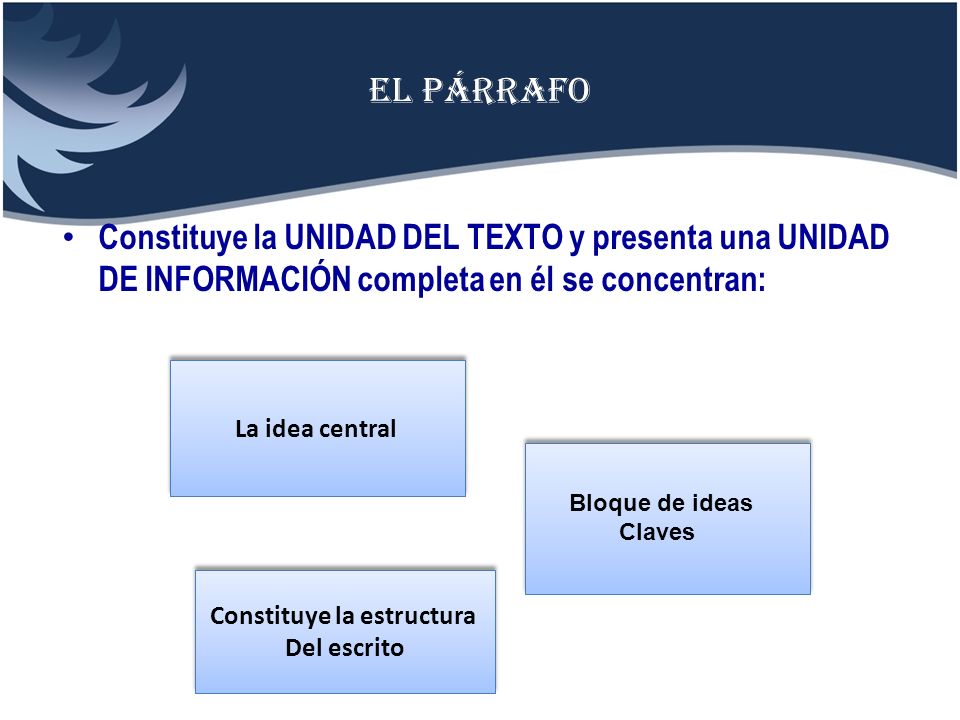 EL PÁRRAFO

• Constituye la UNIDAD DEL TEXTO y presenta una UNIDAD DE INFORMACIÓN completa en él se concentran:

La idea central

Bloque de ideas Claves

Constituye la estructura Del escrito